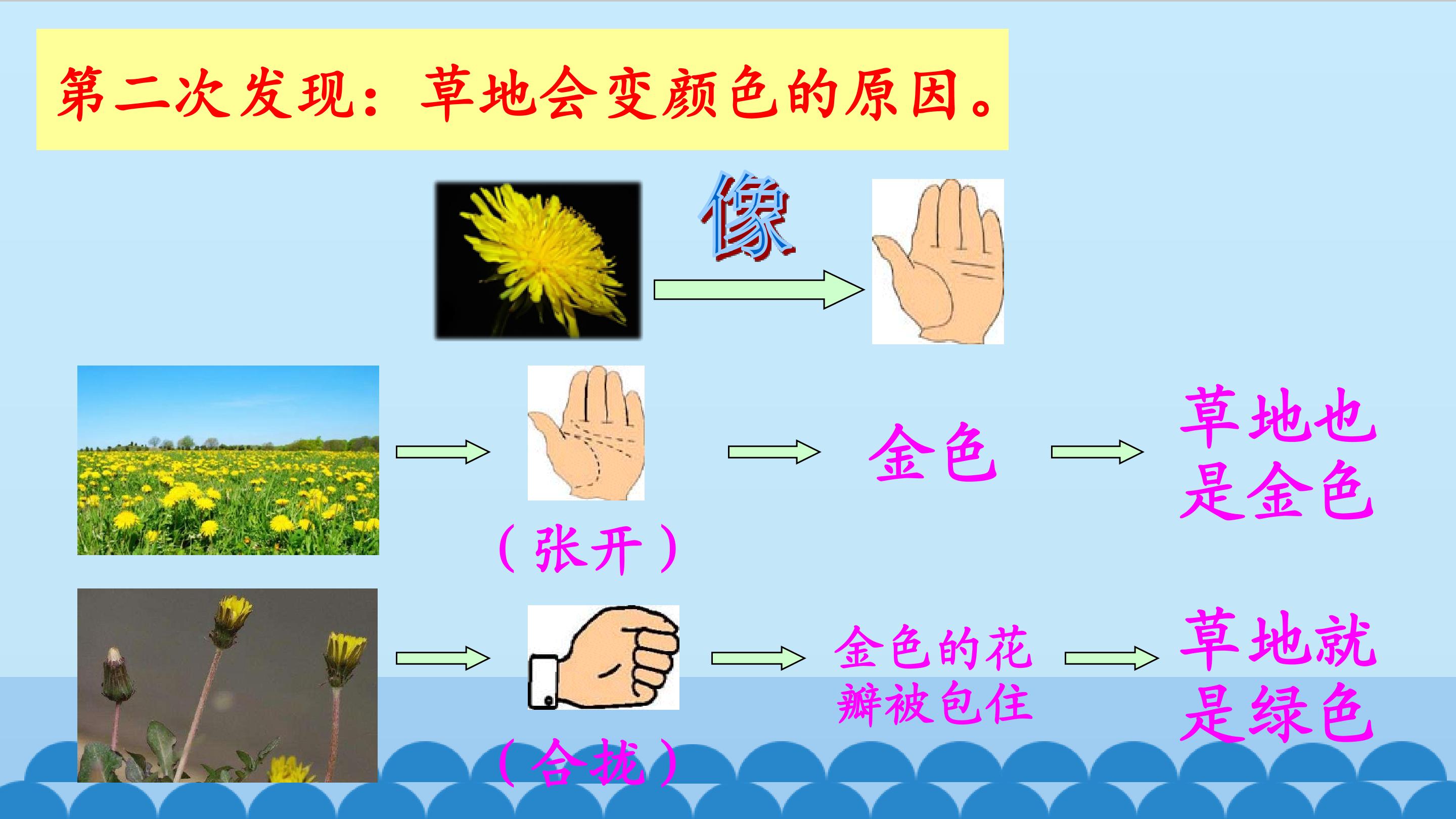 第二次发现：草地会变颜色的原因。

像

（张开）

金色

草地也是金色

（合拢）

金色的花瓣被包住

草地就是绿色